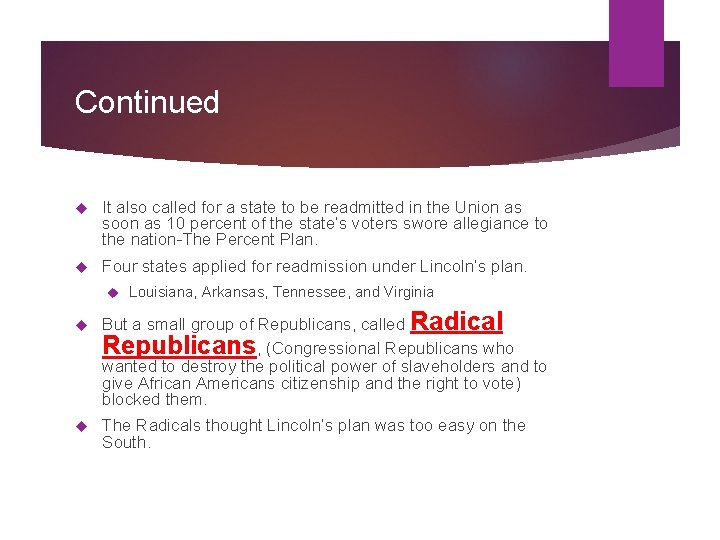 Continued

It also called for a state to be readmitted in the Union as soon as 10 percent of the state's voters swore allegiance to the nation-The Percent Plan.

Four states applied for readmission under Lincoln's plan.

Louisiana, Arkansas, Tennessee, and Virginia

But a small group of Republicans, called Radical Republicans, (Congressional Republicans who wanted to destroy the political power of slaveholders and to give African Americans citizenship and the right to vote) blocked them.

The Radicals thought Lincoln's plan was too easy on the South.